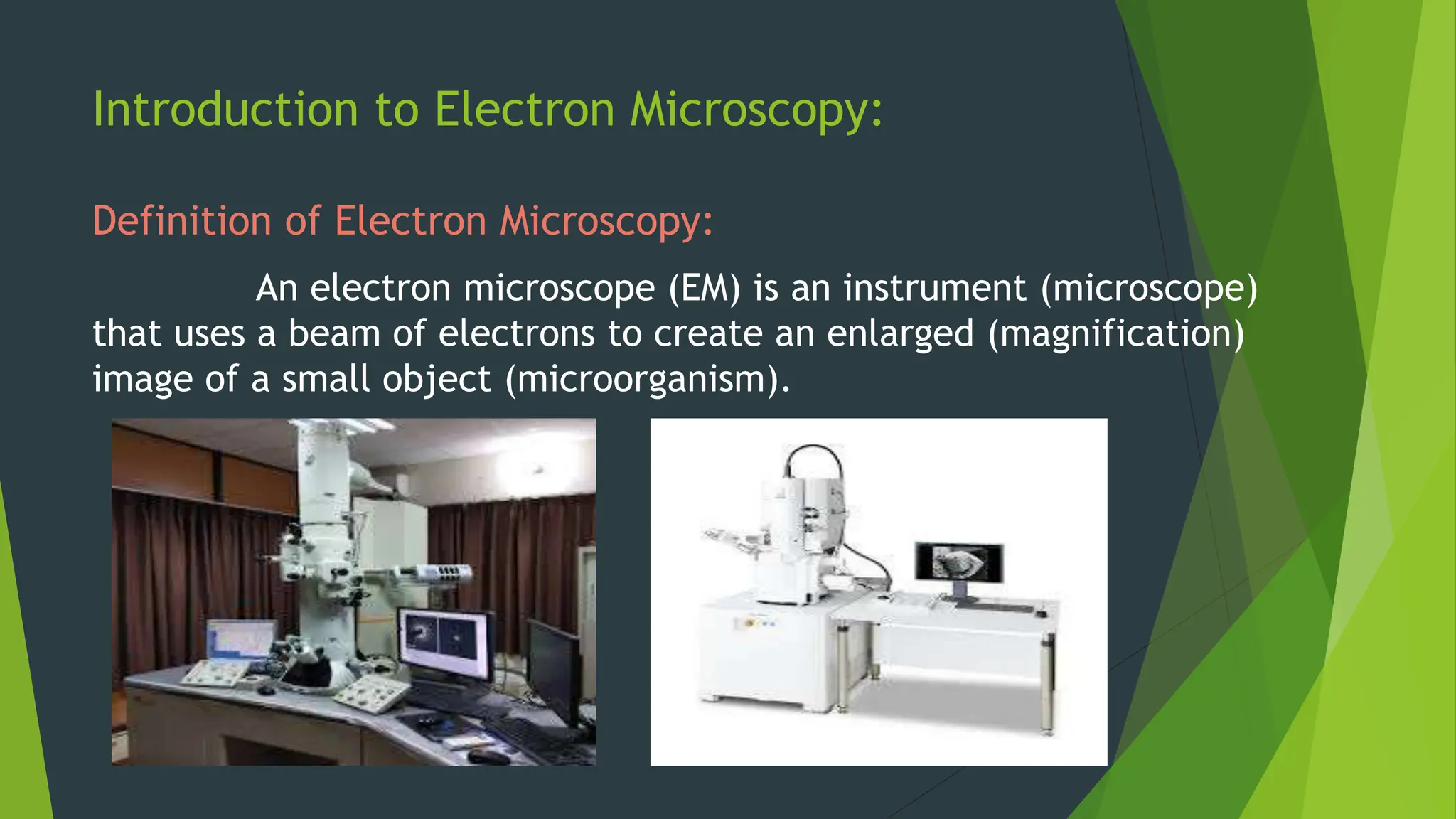 Introduction to Electron Microscopy:

Definition of Electron Microscopy:

An electron microscope (EM) is an instrument (microscope) that uses a beam of electrons to create an enlarged (magnification) image of a small object (microorganism).